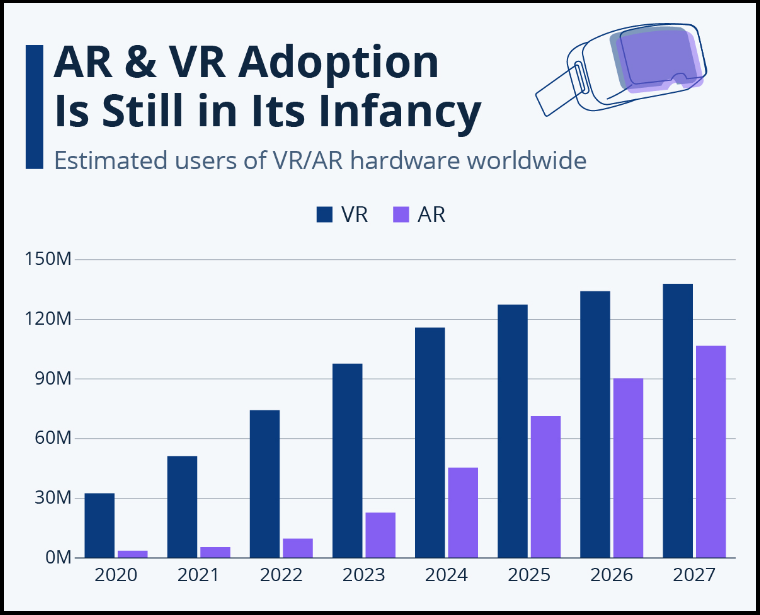 AR & VR Adoption Is Still in Its Infancy

Estimated users of VR/AR hardware worldwide

VR AR

150M
120M
90M
60M
30M
0M

2020 2021 2022 2023 2024 2025 2026 2027